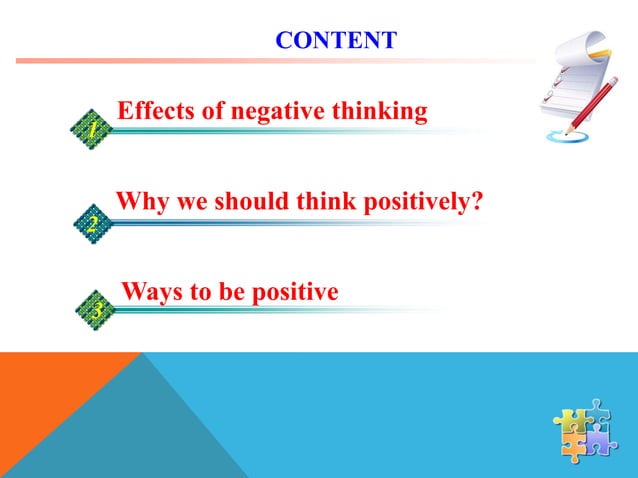 CONTENT

1 Effects of negative thinking

2 Why we should think positively?

3 Ways to be positive